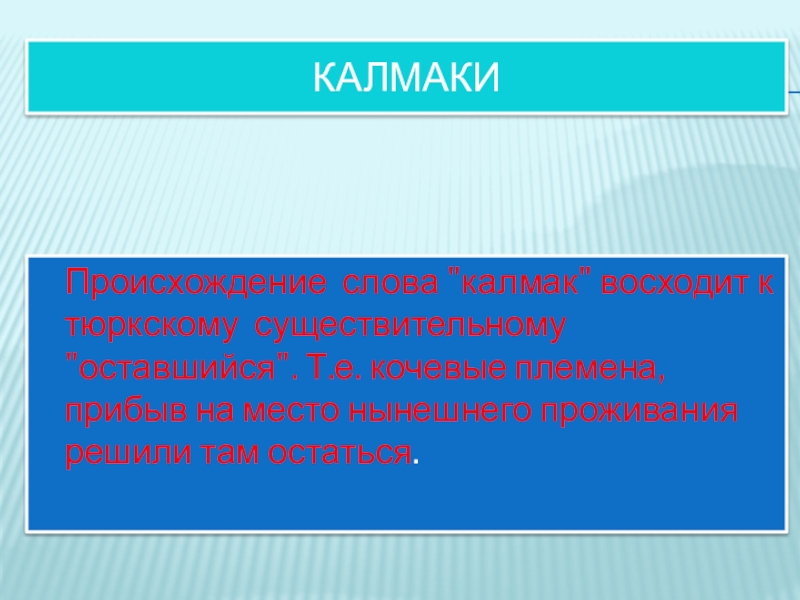 КАЛМАКИ

Происхождение слова "калмак" восходит к тюркскому существительному "оставшийся". Т.е. кочевые племена, прибыв на место нынешнего проживания решили там остаться.